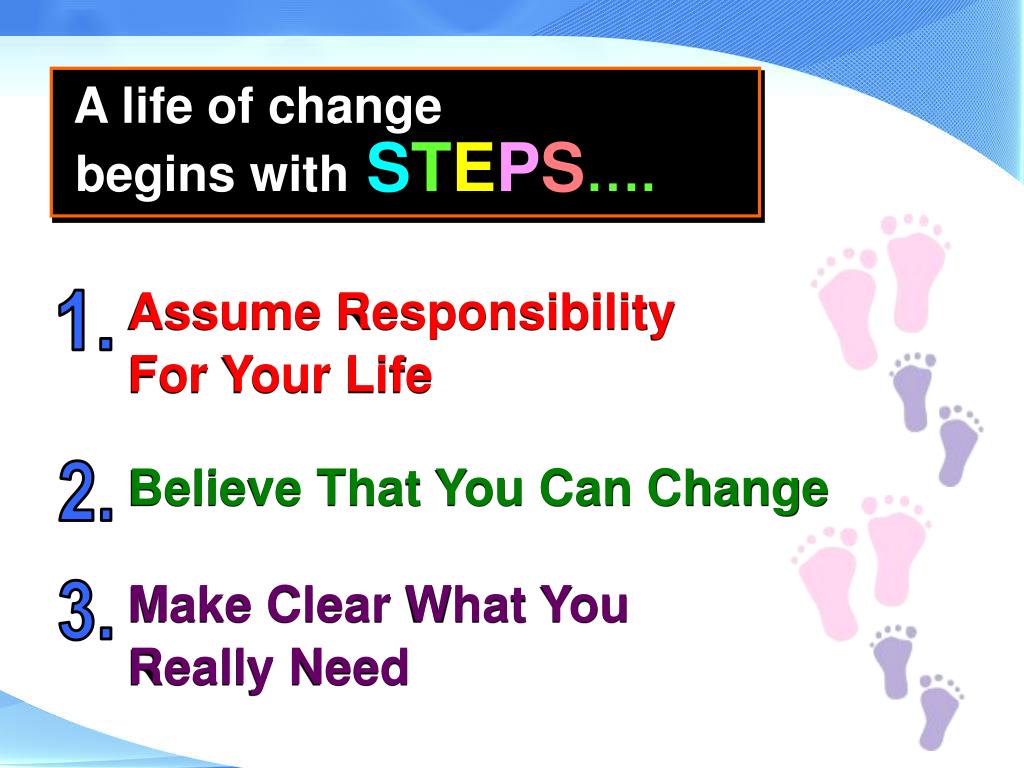 A life of change begins with STEPS….

1. Assume Responsibility For Your Life

2. Believe That You Can Change

3. Make Clear What You Really Need